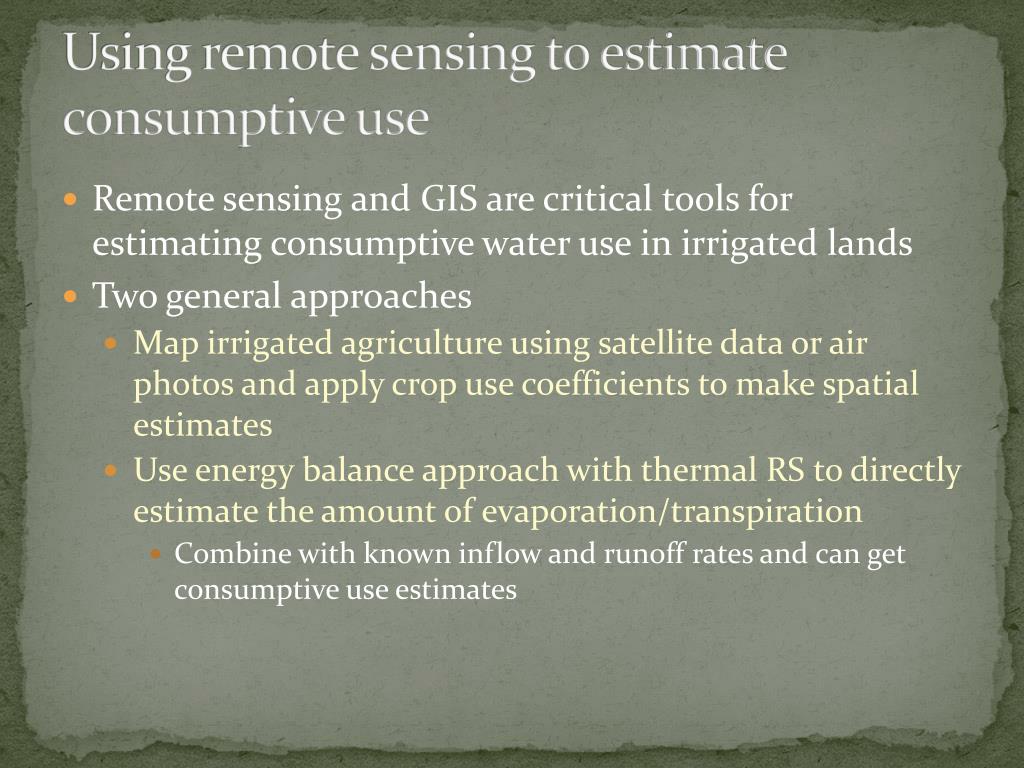 Using remote sensing to estimate consumptive use

Remote sensing and GIS are critical tools for estimating consumptive water use in irrigated lands

Two general approaches

Map irrigated agriculture using satellite data or air photos and apply crop use coefficients to make spatial estimates

Use energy balance approach with thermal RS to directly estimate the amount of evaporation/transpiration

Combine with known inflow and runoff rates and can get consumptive use estimates